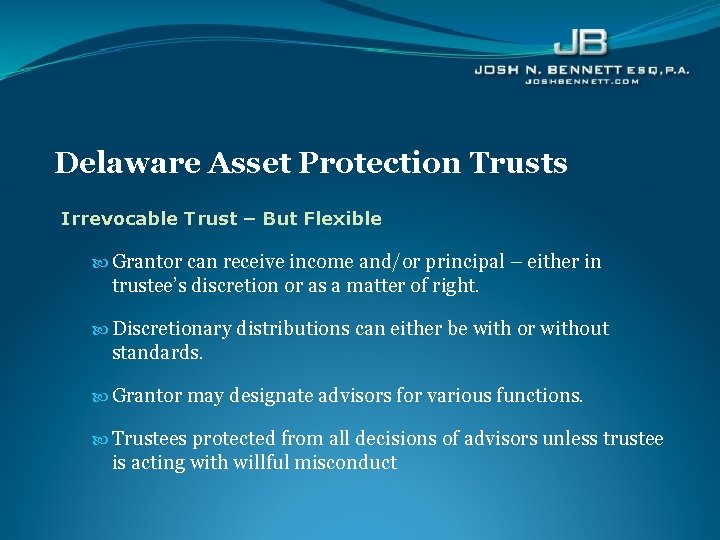 JB
JOSH N. BENNETT ESQ, P.A.
JOSHBENNETT.COM

Delaware Asset Protection Trusts

Irrevocable Trust – But Flexible

Grantor can receive income and/or principal – either in trustee's discretion or as a matter of right.

Discretionary distributions can either be with or without standards.

Grantor may designate advisors for various functions.

Trustees protected from all decisions of advisors unless trustee is acting with willful misconduct